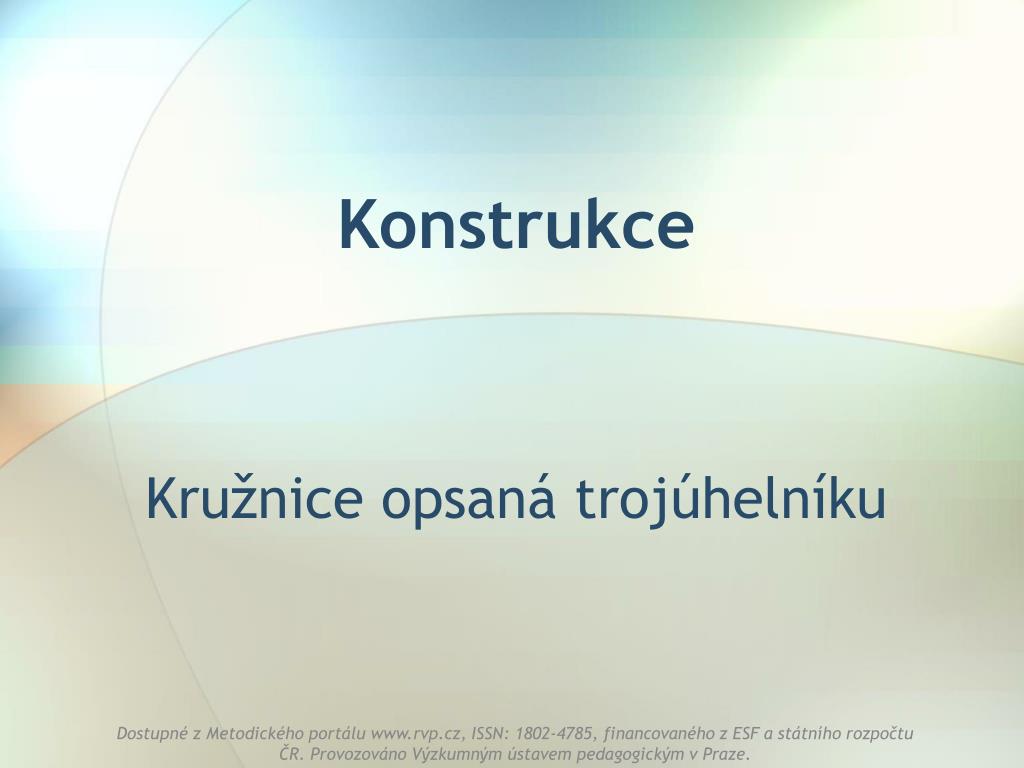 Konstrukce

Kružnice opsaná trojúhelníku

Dostupné z Metodického portálu www.rvp.cz, ISSN: 1802-4785, financovaného z ESF a státního rozpočtu ČR. Provozováno Výzkumným ústavem pedagogickým v Praze.